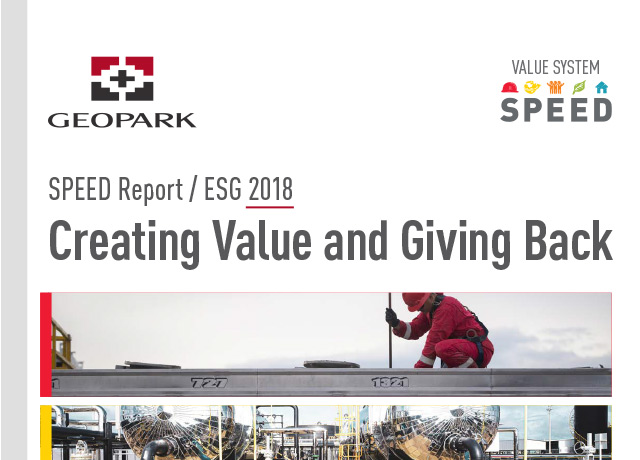 GEOPARK

VALUE SYSTEM
SPEED

SPEED Report / ESG 2018
Creating Value and Giving Back

727
1321